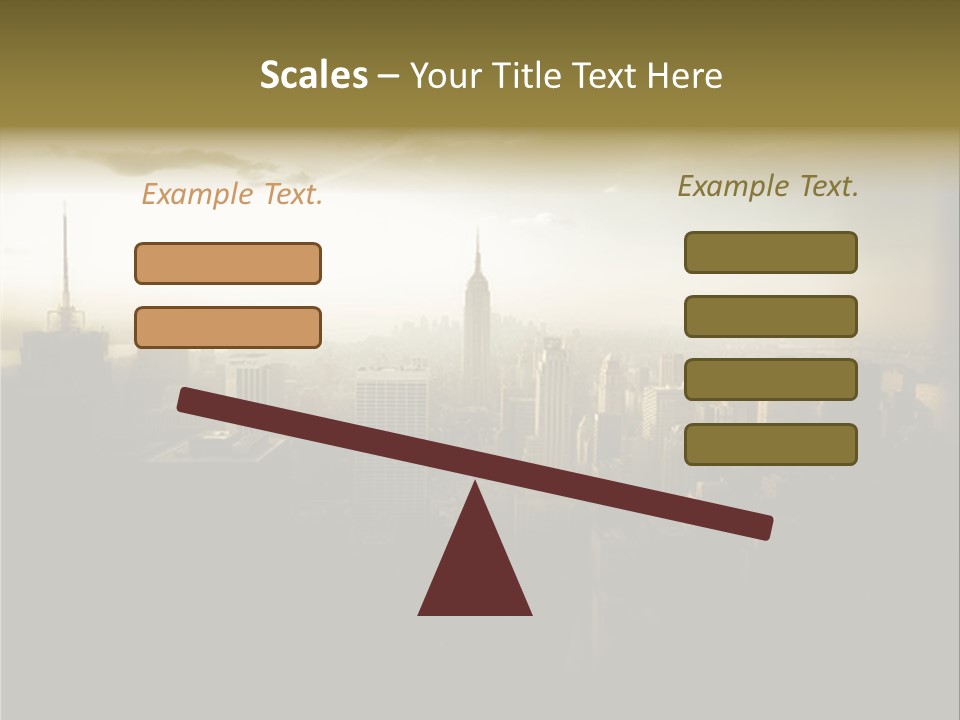 Scales – Your Title Text Here

Example Text.

Example Text.